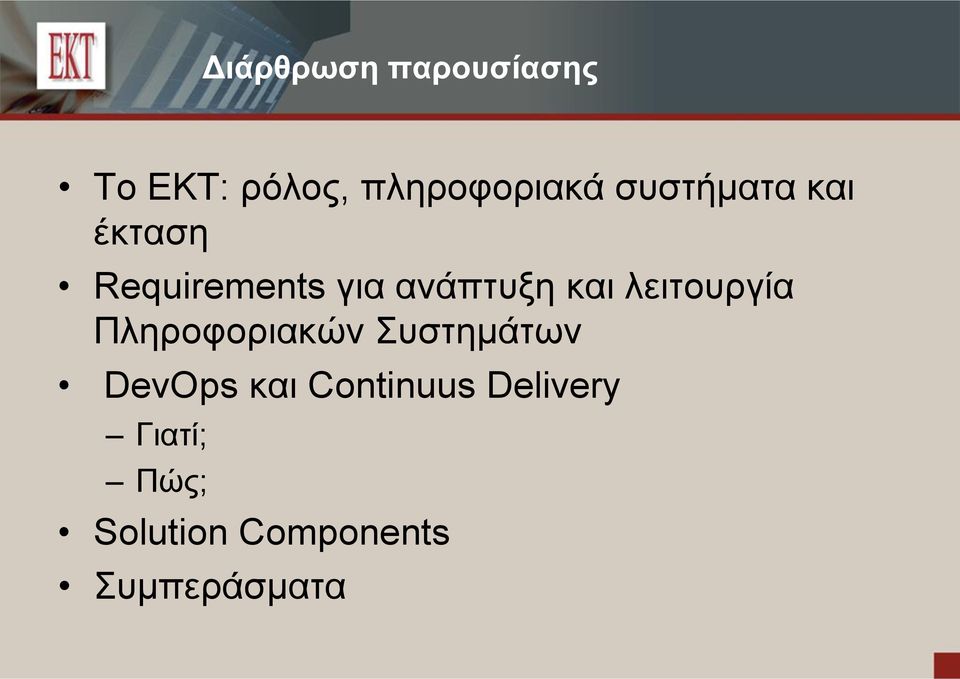 EKT

Διάρθρωση παρουσίασης

• Το ΕΚΤ: ρόλος, πληροφοριακά συστήματα και έκταση
• Requirements για ανάπτυξη και λειτουργία Πληροφοριακών Συστημάτων
• DevOps και Continuus Delivery
– Γιατί;
– Πώς;
• Solution Components
• Συμπεράσματα